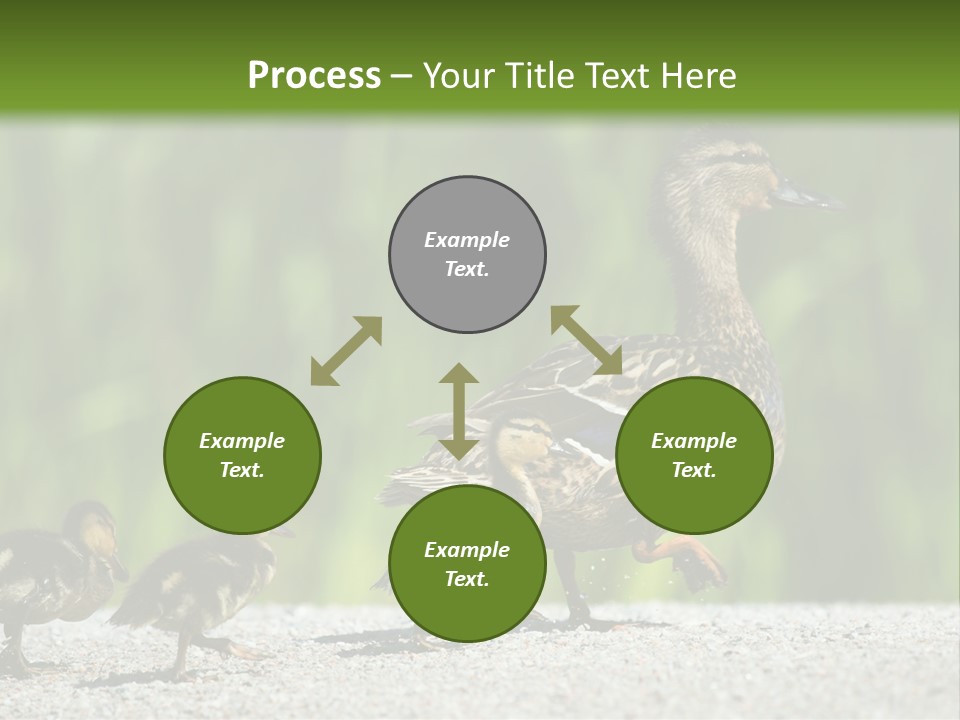 Process – Your Title Text Here

Example Text.

Example Text.

Example Text.

Example Text.